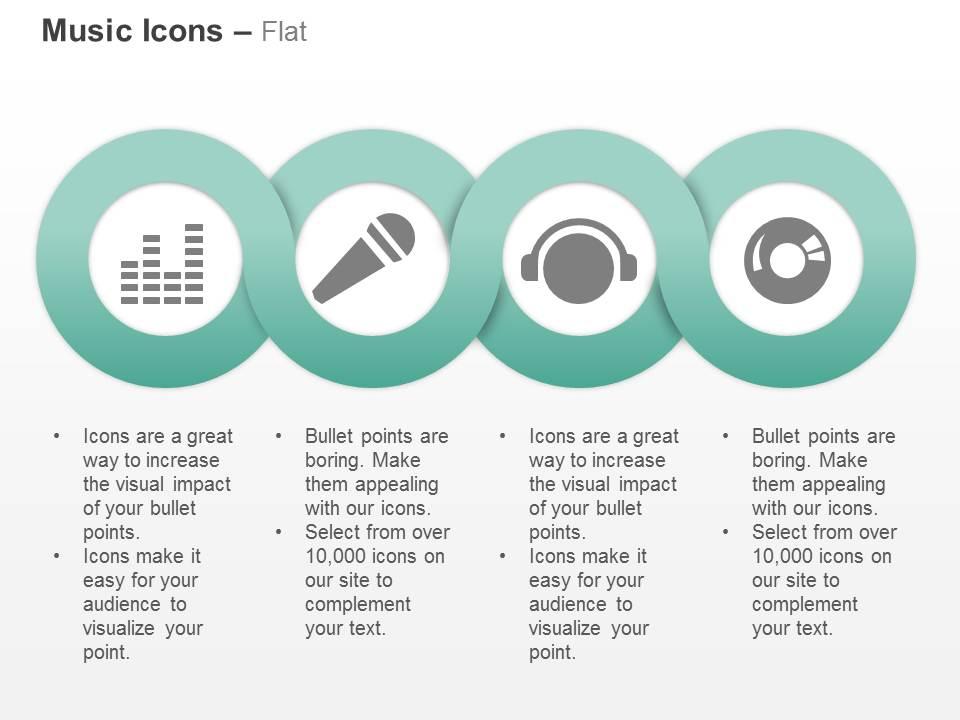 Music Icons – Flat

• Icons are a great way to increase the visual impact of your bullet points.
• Icons make it easy for your audience to visualize your point.

• Bullet points are boring. Make them appealing with our icons.
• Select from over 10,000 icons on our site to complement your text.

• Icons are a great way to increase the visual impact of your bullet points.
• Icons make it easy for your audience to visualize your point.

• Bullet points are boring. Make them appealing with our icons.
• Select from over 10,000 icons on our site to complement your text.